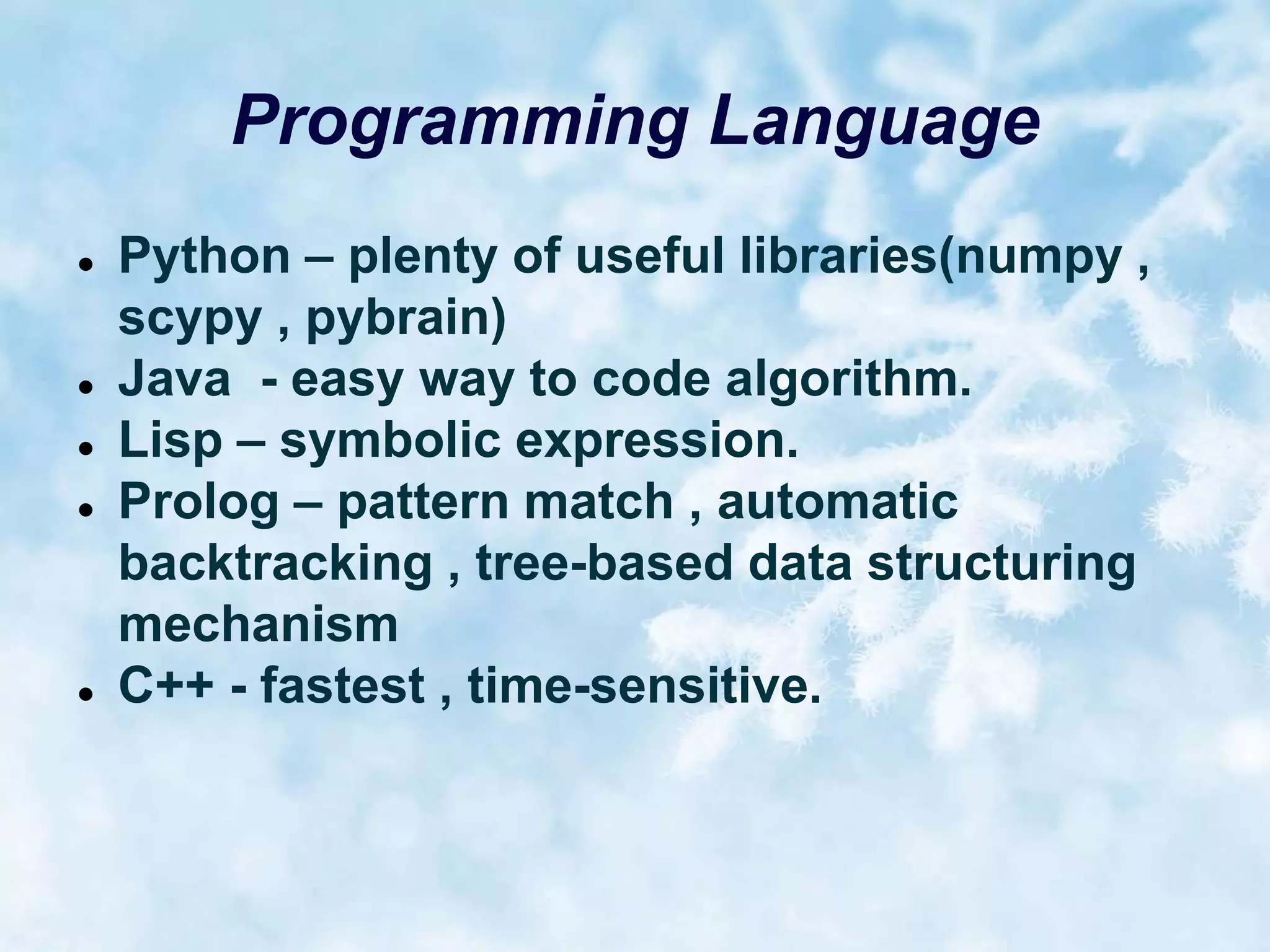 Programming Language

- Python – plenty of useful libraries(numpy , scypy , pybrain)
- Java - easy way to code algorithm.
- Lisp – symbolic expression.
- Prolog – pattern match , automatic backtracking , tree-based data structuring mechanism
- C++ - fastest , time-sensitive.